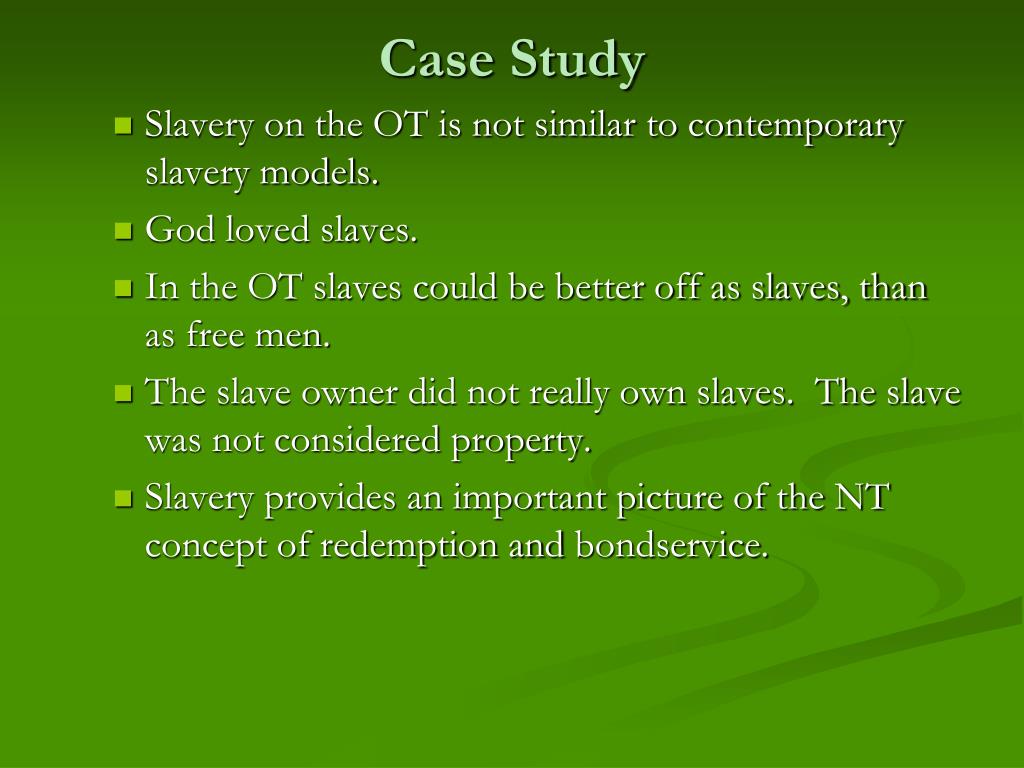 Case Study

- Slavery on the OT is not similar to contemporary slavery models.
- God loved slaves.
- In the OT slaves could be better off as slaves, than as free men.
- The slave owner did not really own slaves. The slave was not considered property.
- Slavery provides an important picture of the NT concept of redemption and bondservice.